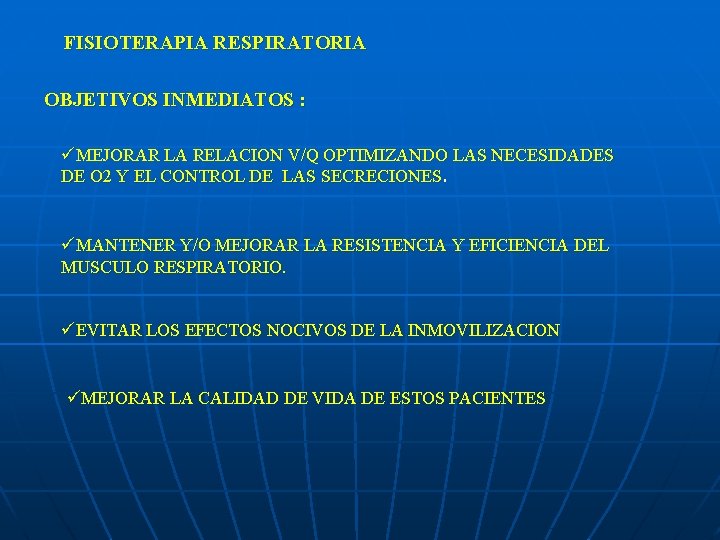 FISIOTERAPIA RESPIRATORIA

OBJETIVOS INMEDIATOS :

✓MEJORAR LA RELACION V/Q OPTIMIZANDO LAS NECESIDADES DE O2 Y EL CONTROL DE LAS SECRECIONES.

✓MANTENER Y/O MEJORAR LA RESISTENCIA Y EFICIENCIA DEL MUSCULO RESPIRATORIO.

✓EVITAR LOS EFECTOS NOCIVOS DE LA INMOVILIZACION

✓MEJORAR LA CALIDAD DE VIDA DE ESTOS PACIENTES